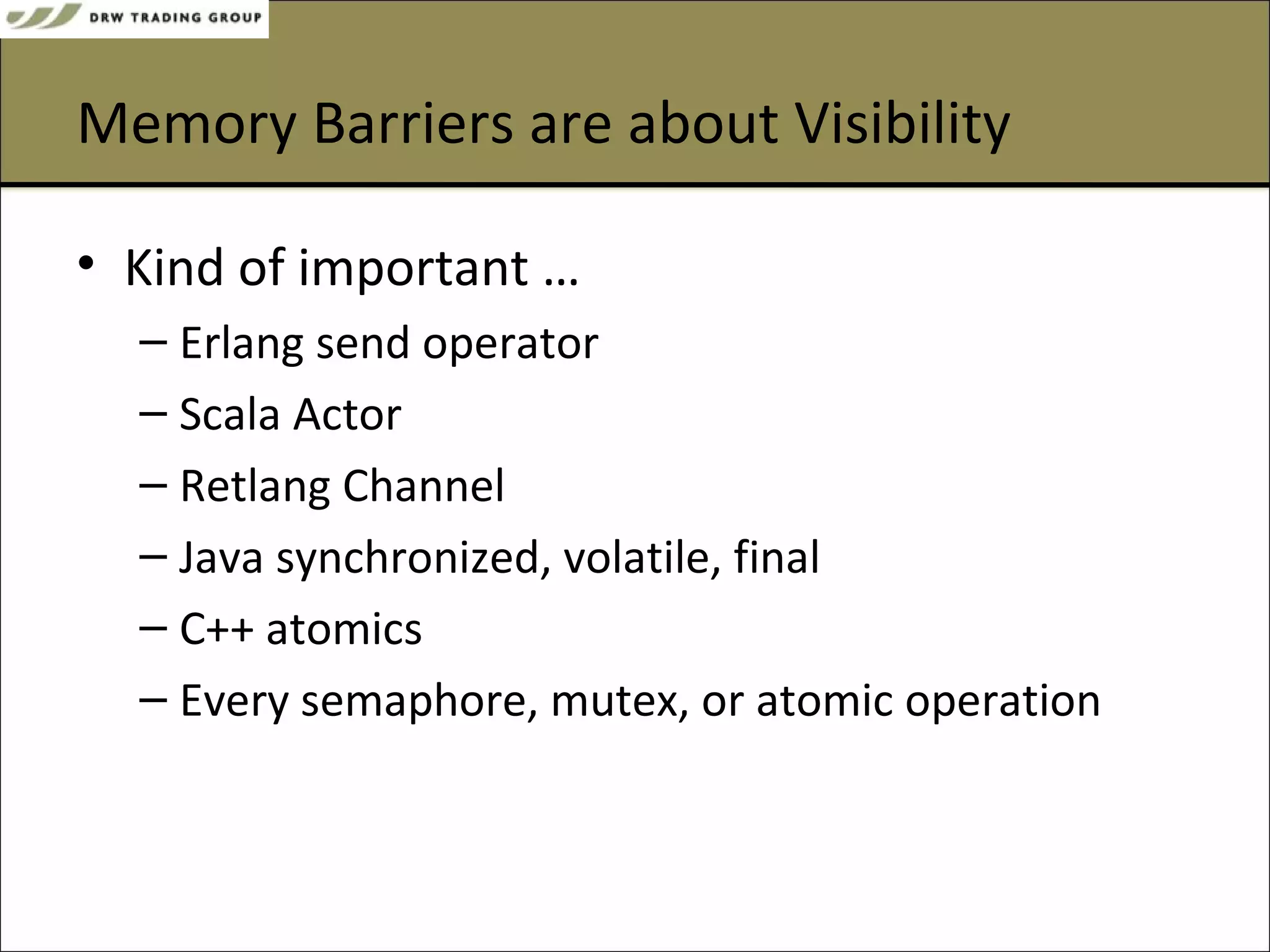 DRW TRADING GROUP

Memory Barriers are about Visibility

• Kind of important …
– Erlang send operator
– Scala Actor
– Retlang Channel
– Java synchronized, volatile, final
– C++ atomics
– Every semaphore, mutex, or atomic operation